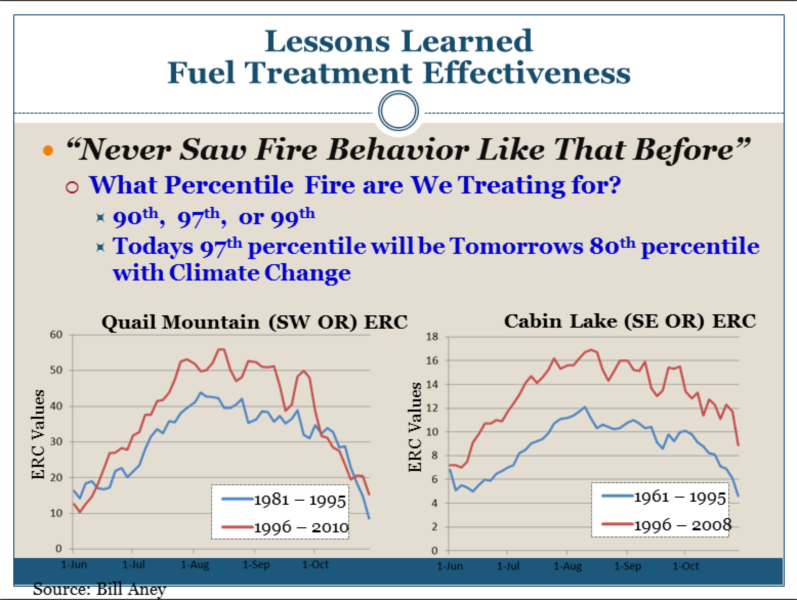 Lessons Learned
Fuel Treatment Effectiveness

“Never Saw Fire Behavior Like That Before”

What Percentile Fire are We Treating for?

90$^{th}$, 97$^{th}$, or 99$^{th}$

Todays 97$^{th}$ percentile will be Tomorrows 80$^{th}$ percentile with Climate Change

Quail Mountain (SW OR) ERC

ERC Values

60
50
40
30
20
10
0

1-Jun 1-Jul 1-Aug 1-Sep 1-Oct

1981 – 1995
1996 – 2010

Cabin Lake (SE OR) ERC

ERC Values

18
16
14
12
10
8
6
4
2
0

1-Jun 1-Jul 1-Aug 1-Sep 1-Oct

1961 – 1995
1996 – 2008

Source: Bill Aney